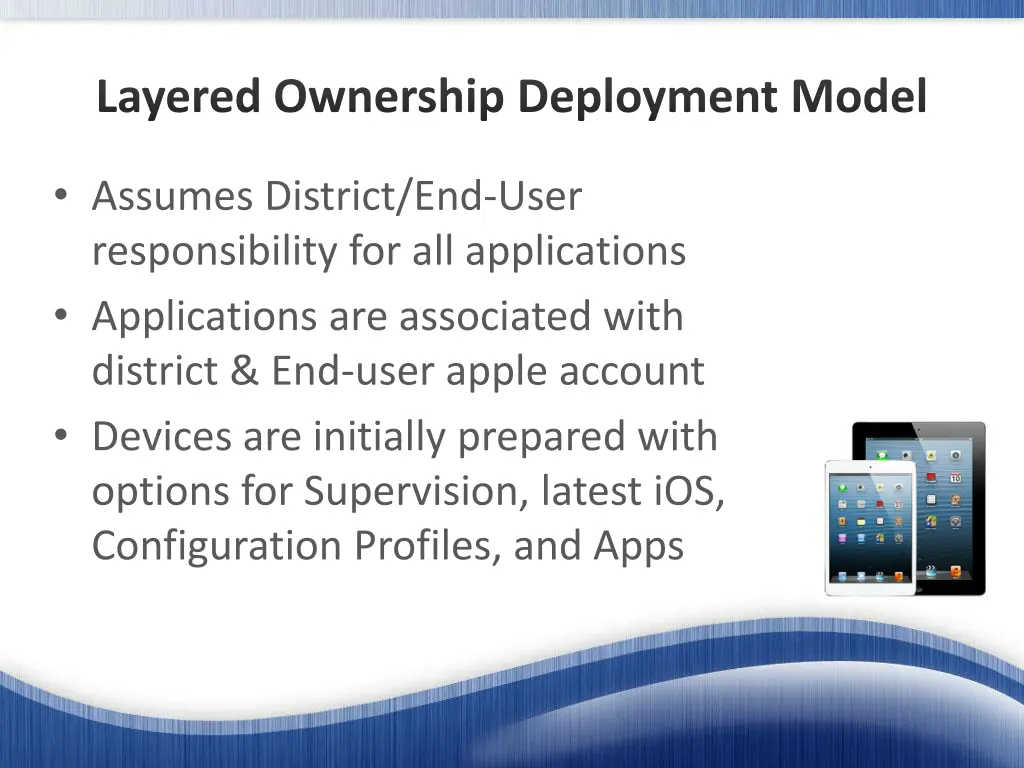 Layered Ownership Deployment Model

• Assumes District/End-User responsibility for all applications
• Applications are associated with district & End-user apple account
• Devices are initially prepared with options for Supervision, latest iOS, Configuration Profiles, and Apps